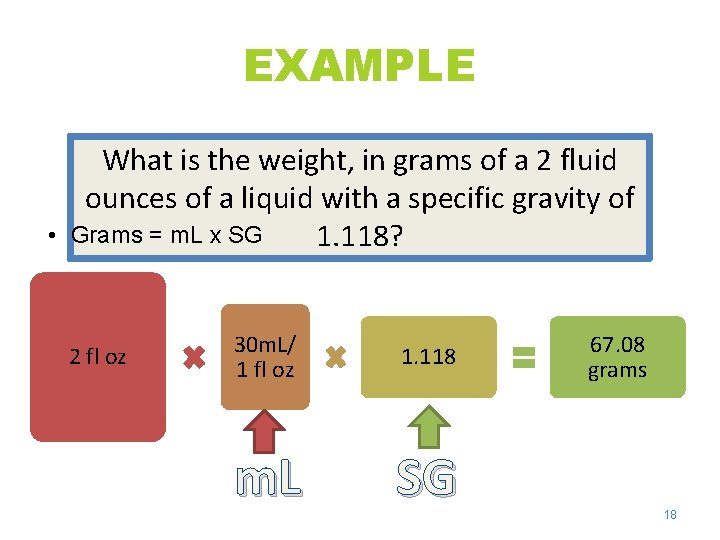 EXAMPLE

What is the weight, in grams of a 2 fluid ounces of a liquid with a specific gravity of 1.118?

• Grams = mL x SG

2 fl oz × 30mL/ 1 fl oz × 1.118 = 67.08 grams

mL

SG

18